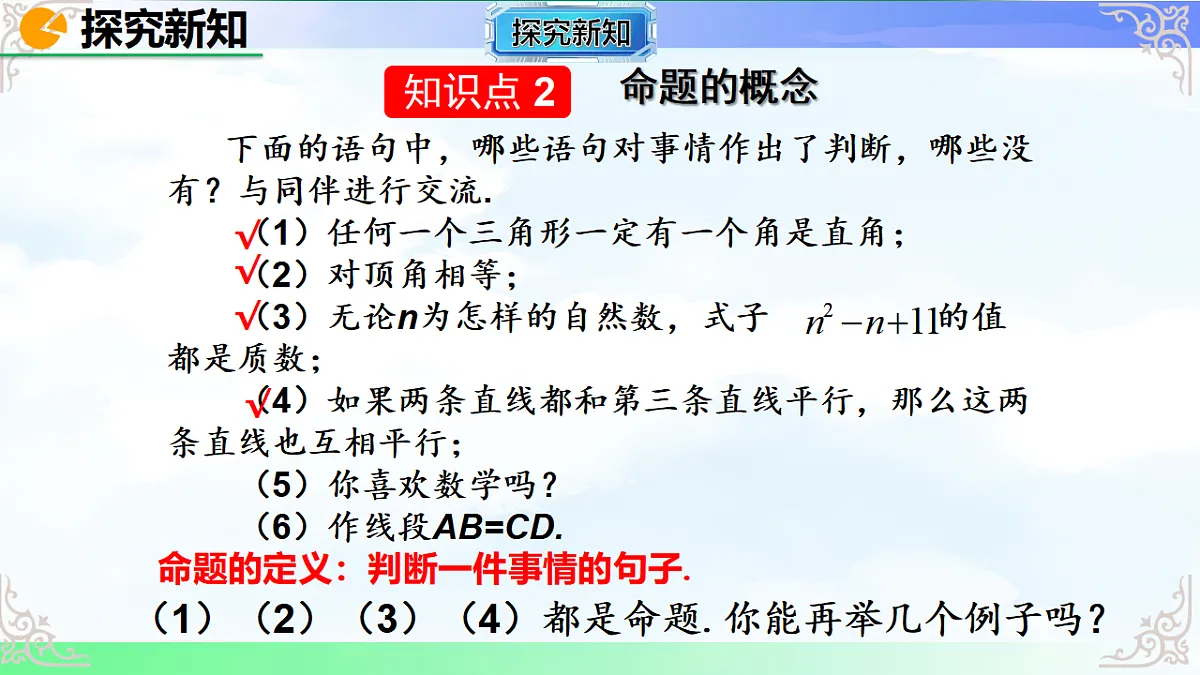 探究新知

探究新知

知识点 2　命题的概念

下面的语句中，哪些语句对事情作出了判断，哪些没有？与同伴进行交流.

√（1）任何一个三角形一定有一个角是直角；

√（2）对顶角相等；

√（3）无论$n$为怎样的自然数，式子 $n^2-n+11$的值都是质数；

√（4）如果两条直线都和第三条直线平行，那么这两条直线也互相平行；

（5）你喜欢数学吗？

（6）作线段$AB=CD$.

命题的定义：判断一件事情的句子.

（1）（2）（3）（4）都是命题. 你能再举几个例子吗？